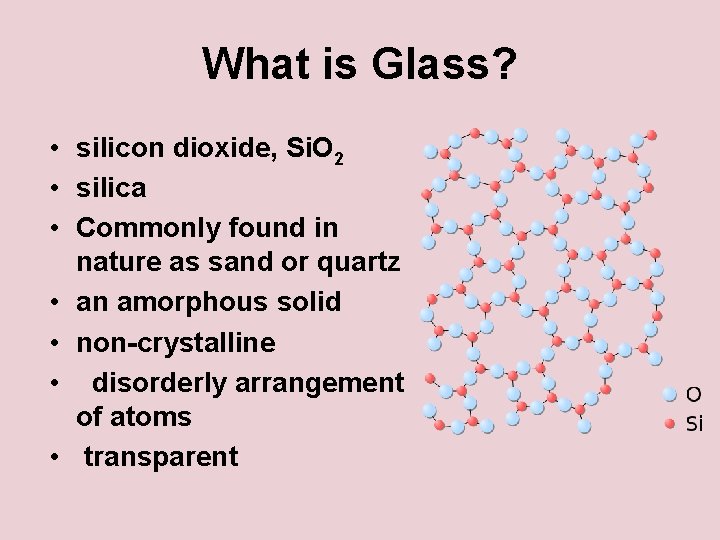 What is Glass?

• silicon dioxide, $SiO_2$
• silica
• Commonly found in nature as sand or quartz
• an amorphous solid
• non-crystalline
• disorderly arrangement of atoms
• transparent

O
Si